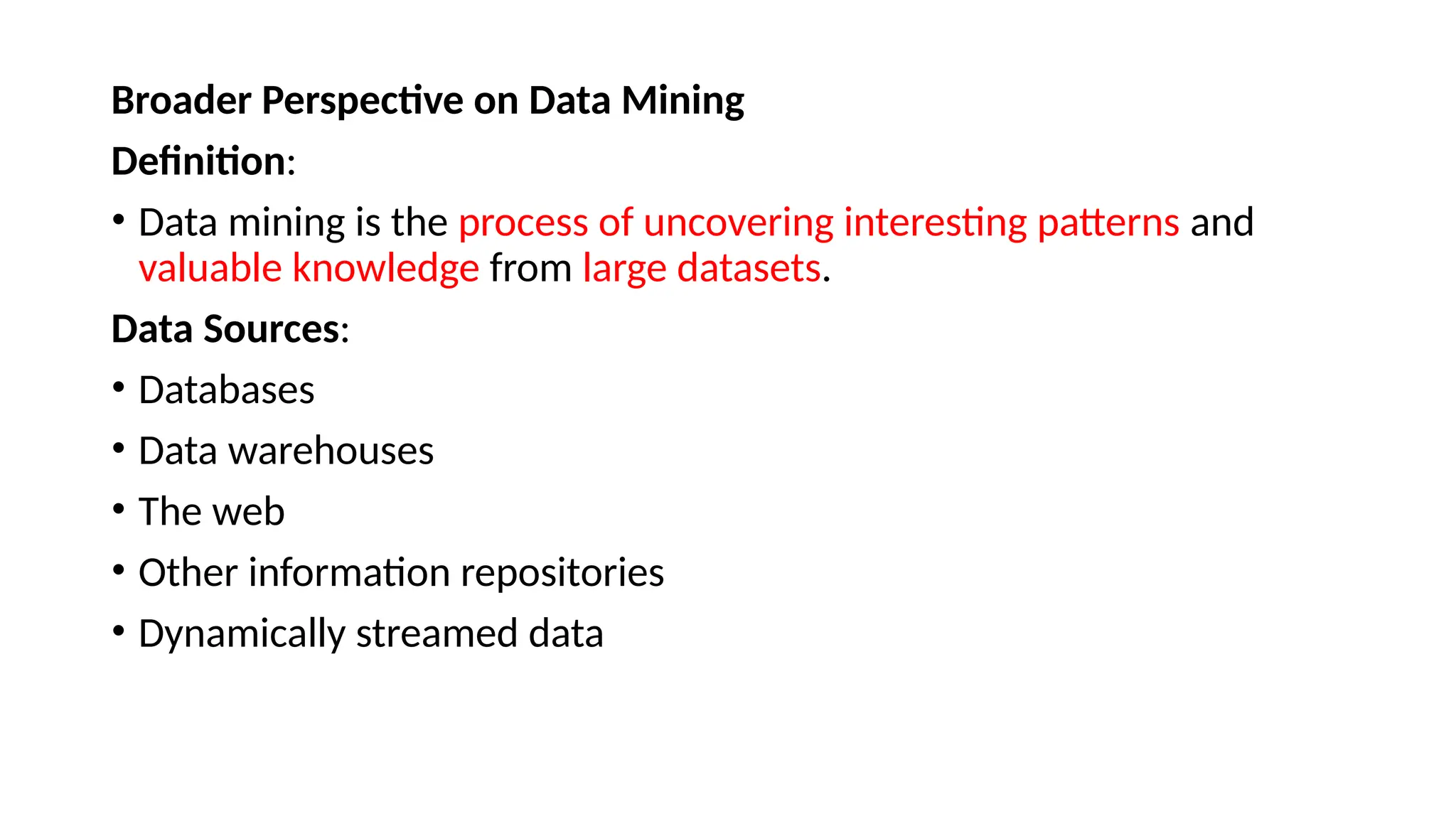 Broader Perspective on Data Mining

Definition:

• Data mining is the process of uncovering interesting patterns and valuable knowledge from large datasets.

Data Sources:

• Databases

• Data warehouses

• The web

• Other information repositories

• Dynamically streamed data